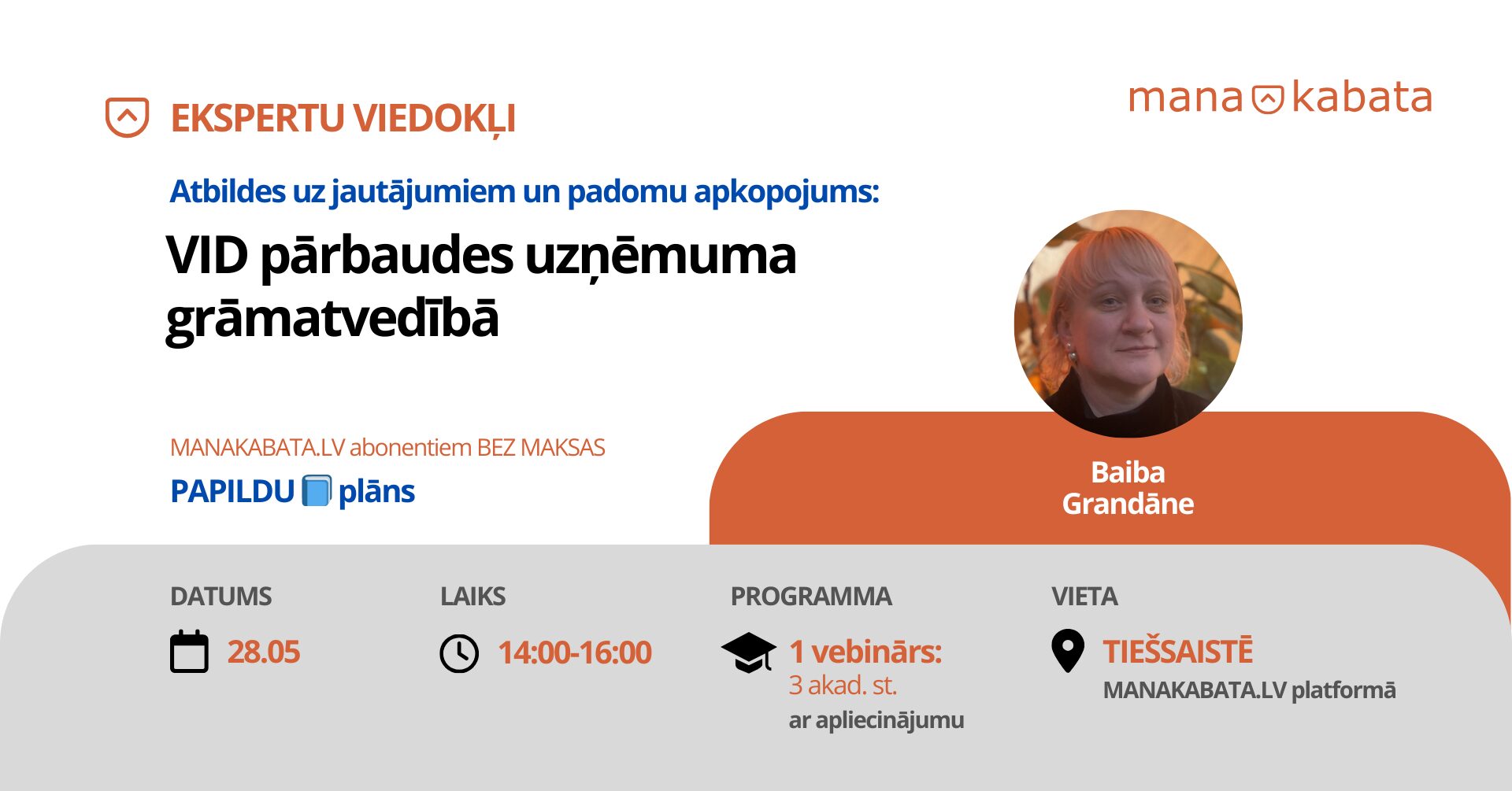 EKSPERTU VIEDOKĻI

mana kabata

Atbildes uz jautājumiem un padomu apkopojums:

VID pārbaudes uzņēmuma grāmatvedībā

MANAKABATA.LV abonentiem BEZ MAKSAS

PAPILDU plāns

Baiba Grandāne

DATUMS
28.05

LAIKS
14:00-16:00

PROGRAMMA
1 vebinārs:
3 akad. st.
ar apliecinājumu

VIETA
TIEŠSAISTĒ
MANAKABATA.LV platformā